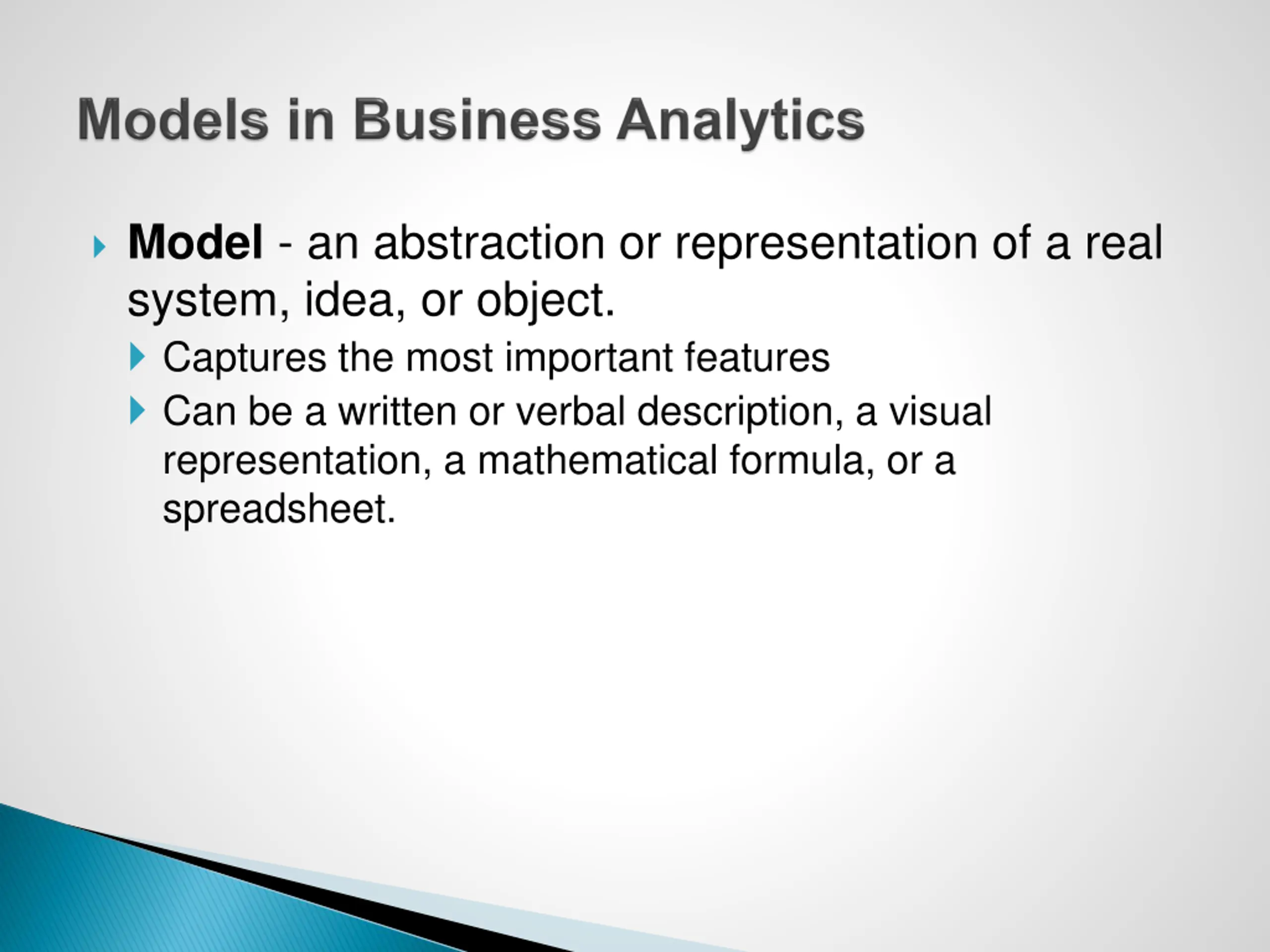 Models in Business Analytics

Model - an abstraction or representation of a real system, idea, or object.

Captures the most important features

Can be a written or verbal description, a visual representation, a mathematical formula, or a spreadsheet.